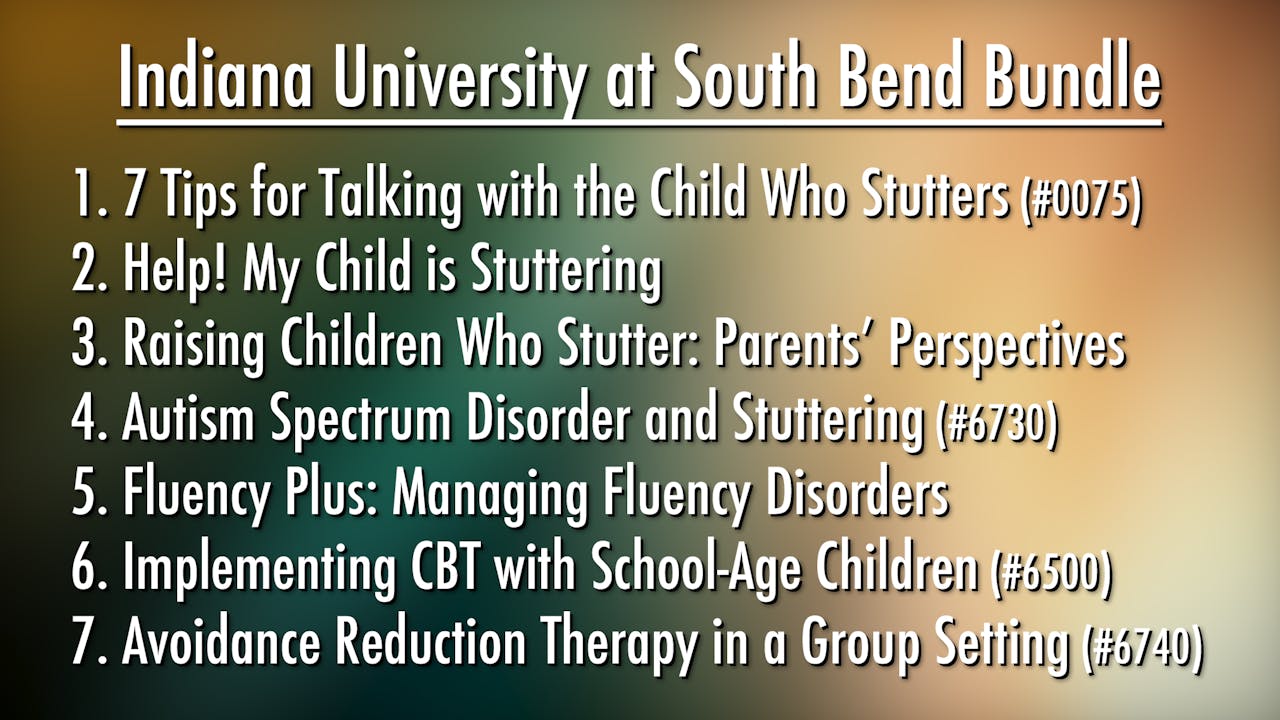 Indiana University at South Bend Bundle

1. 7 Tips for Talking with the Child Who Stutters (#0075)
2. Help! My Child is Stuttering
3. Raising Children Who Stutter: Parents' Perspectives
4. Autism Spectrum Disorder and Stuttering (#6730)
5. Fluency Plus: Managing Fluency Disorders
6. Implementing CBT with School-Age Children (#6500)
7. Avoidance Reduction Therapy in a Group Setting (#6740)